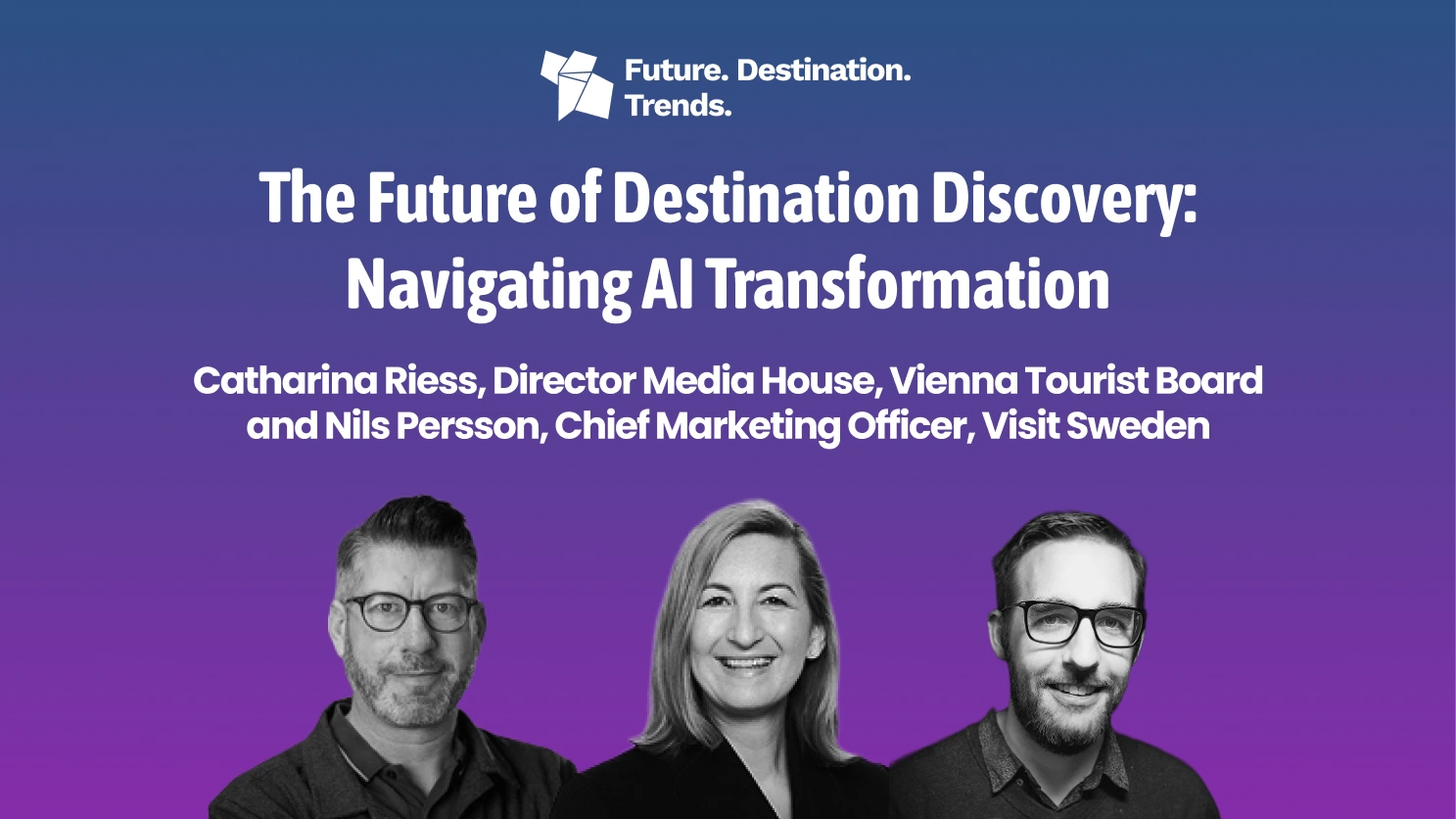 Future. Destination. Trends.

The Future of Destination Discovery: Navigating AI Transformation

Catharina Riess, Director Media House, Vienna Tourist Board and Nils Persson, Chief Marketing Officer, Visit Sweden